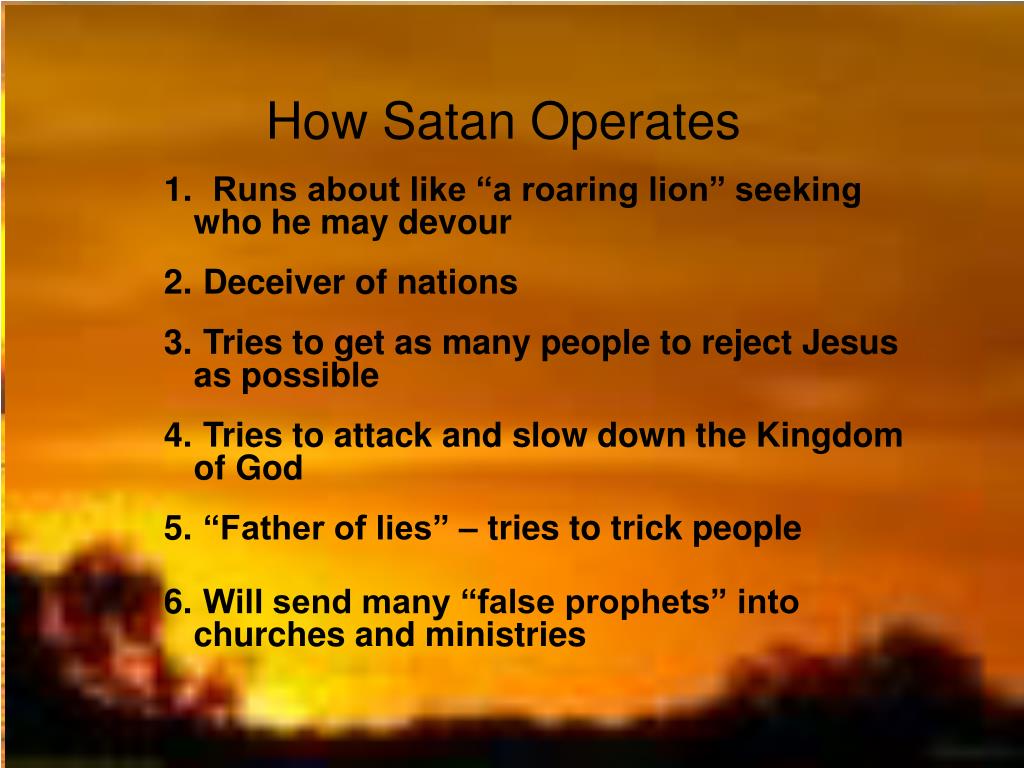 How Satan Operates

1. Runs about like “a roaring lion” seeking who he may devour

2. Deceiver of nations

3. Tries to get as many people to reject Jesus as possible

4. Tries to attack and slow down the Kingdom of God

5. “Father of lies” – tries to trick people

6. Will send many “false prophets” into churches and ministries